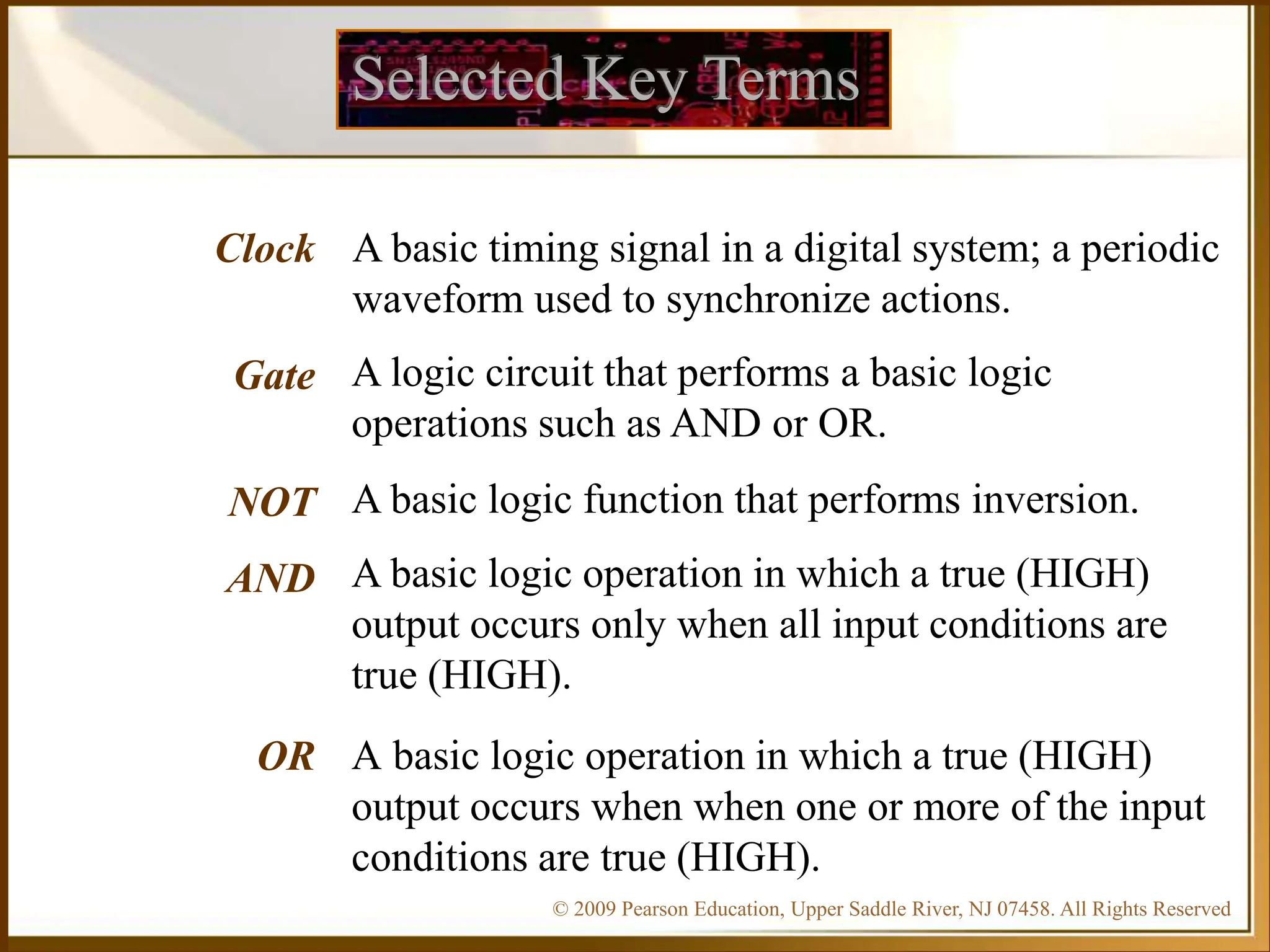 Selected Key Terms

Clock A basic timing signal in a digital system; a periodic waveform used to synchronize actions.

Gate A logic circuit that performs a basic logic operations such as AND or OR.

NOT A basic logic function that performs inversion.

AND A basic logic operation in which a true (HIGH) output occurs only when all input conditions are true (HIGH).

OR A basic logic operation in which a true (HIGH) output occurs when when one or more of the input conditions are true (HIGH).

© 2009 Pearson Education, Upper Saddle River, NJ 07458. All Rights Reserved